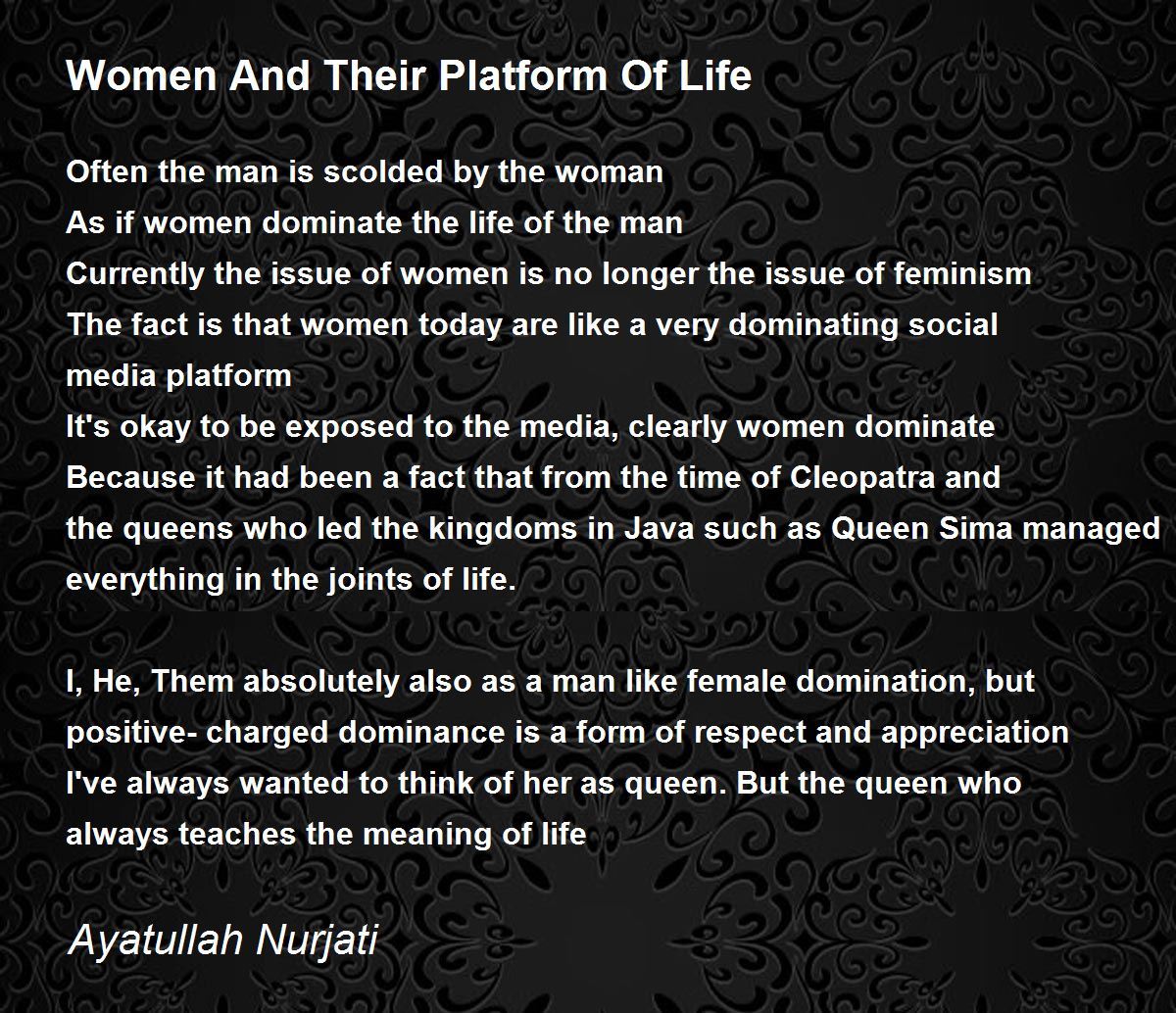 Women And Their Platform Of Life

Often the man is scolded by the woman
As if women dominate the life of the man
Currently the issue of women is no longer the issue of feminism
The fact is that women today are like a very dominating social media platform
It's okay to be exposed to the media, clearly women dominate
Because it had been a fact that from the time of Cleopatra and the queens who led the kingdoms in Java such as Queen Sima managed everything in the joints of life.

I, He, Them absolutely also as a man like female domination, but positive- charged dominance is a form of respect and appreciation
I've always wanted to think of her as queen. But the queen who always teaches the meaning of life

Ayatullah Nurjati